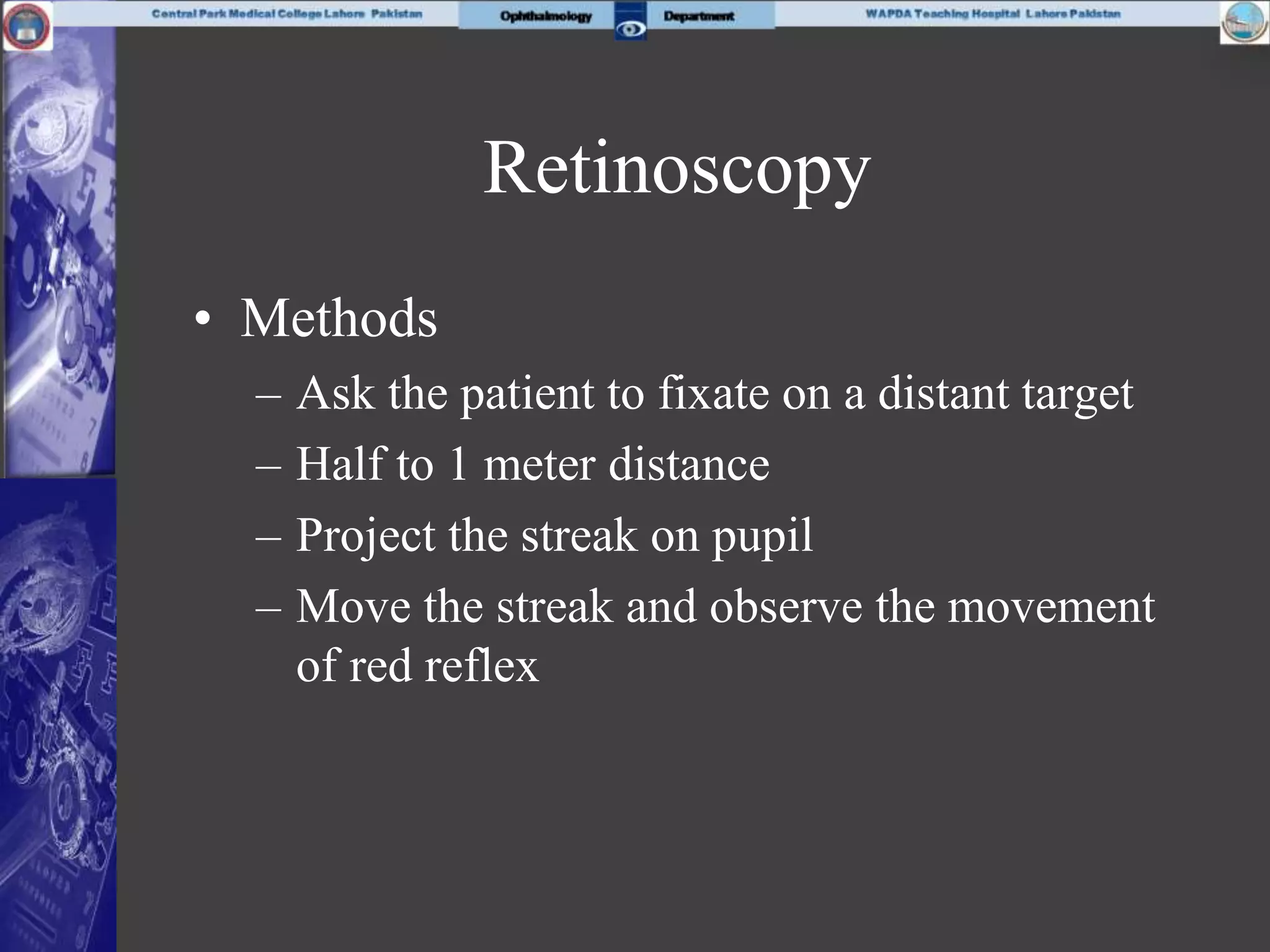 Central Park Medical College Lahore Pakistan Ophthalmology Department WAPDA Teaching Hospital Lahore Pakistan

Retinoscopy

• Methods
– Ask the patient to fixate on a distant target
– Half to 1 meter distance
– Project the streak on pupil
– Move the streak and observe the movement of red reflex